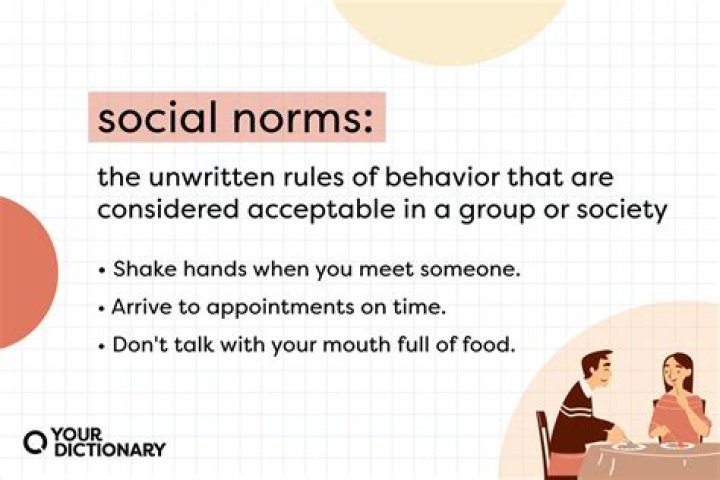 social norms:

the unwritten rules of behavior that are considered acceptable in a group or society

• Shake hands when you meet someone.
• Arrive to appointments on time.
• Don't talk with your mouth full of food.

YOUR DICTIONARY